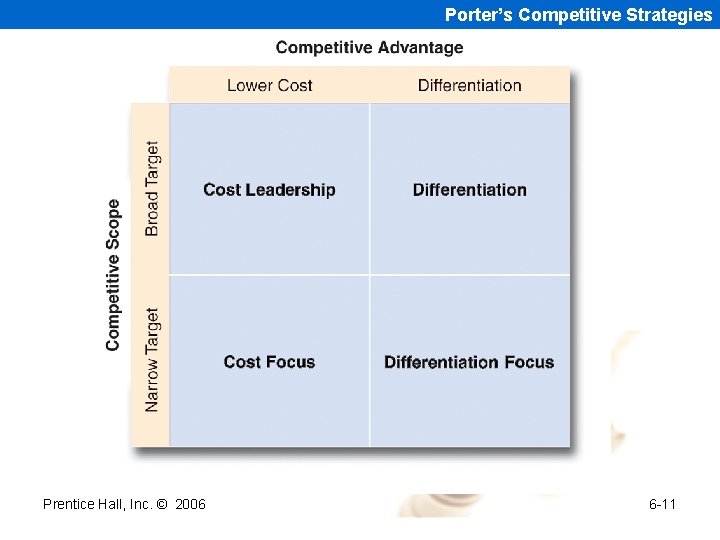 Porter's Competitive Strategies

Competitive Advantage

Competitive Scope

| | Lower Cost | Differentiation |
|---|---|---|
| Broad Target | Cost Leadership | Differentiation |
| Narrow Target | Cost Focus | Differentiation Focus |

Prentice Hall, Inc. © 2006

6-11